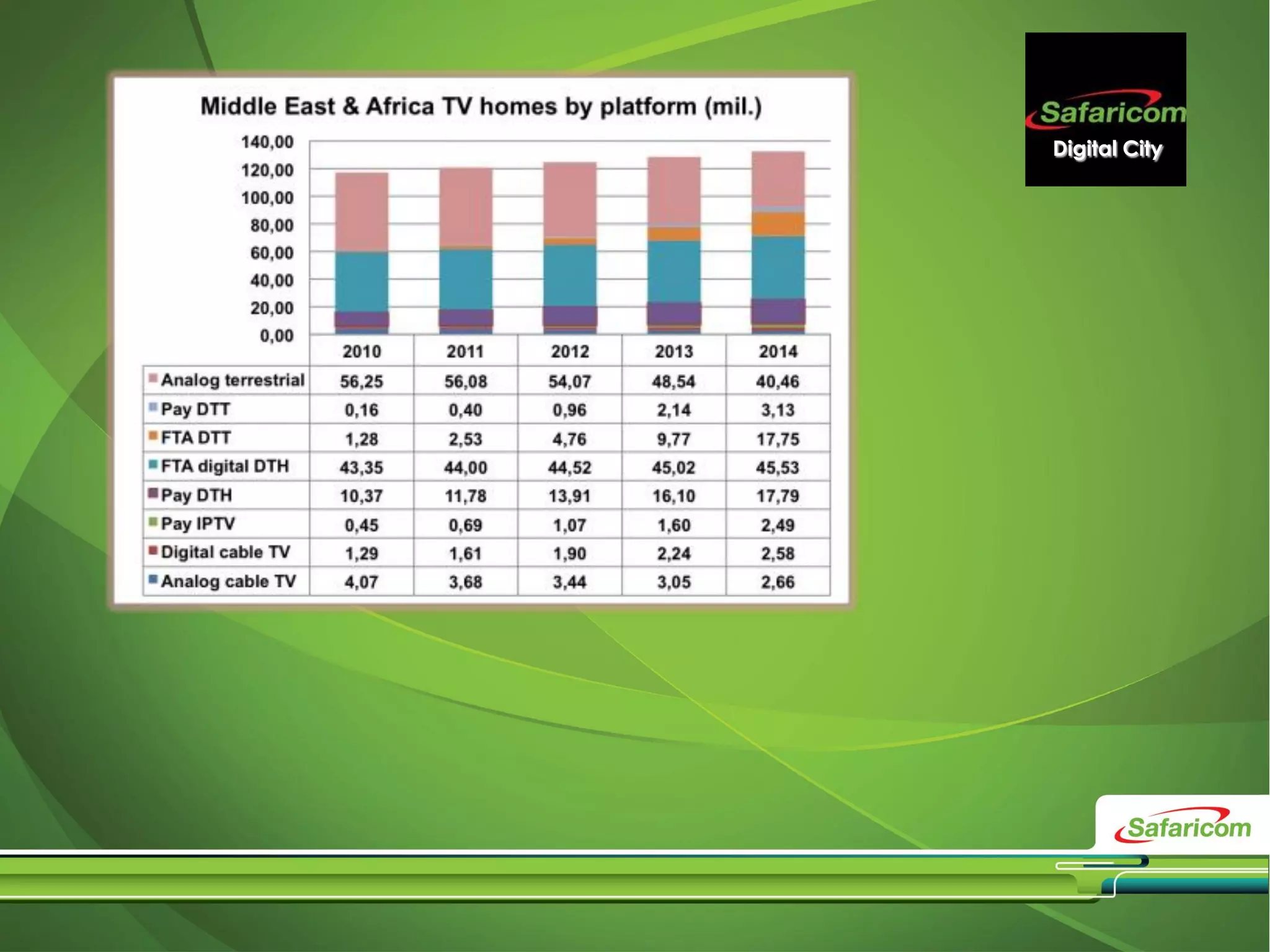 Safaricom
Digital City

Middle East & Africa TV homes by platform (mil.)

140,00
120,00
100,00
80,00
60,00
40,00
20,00
0,00

| | 2010 | 2011 | 2012 | 2013 | 2014 |
|---|---|---|---|---|---|
| Analog terrestrial | 56,25 | 56,08 | 54,07 | 48,54 | 40,46 |
| Pay DTT | 0,16 | 0,40 | 0,96 | 2,14 | 3,13 |
| FTA DTT | 1,28 | 2,53 | 4,76 | 9,77 | 17,75 |
| FTA digital DTH | 43,35 | 44,00 | 44,52 | 45,02 | 45,53 |
| Pay DTH | 10,37 | 11,78 | 13,91 | 16,10 | 17,79 |
| Pay IPTV | 0,45 | 0,69 | 1,07 | 1,60 | 2,49 |
| Digital cable TV | 1,29 | 1,61 | 1,90 | 2,24 | 2,58 |
| Analog cable TV | 4,07 | 3,68 | 3,44 | 3,05 | 2,66 |

Safaricom